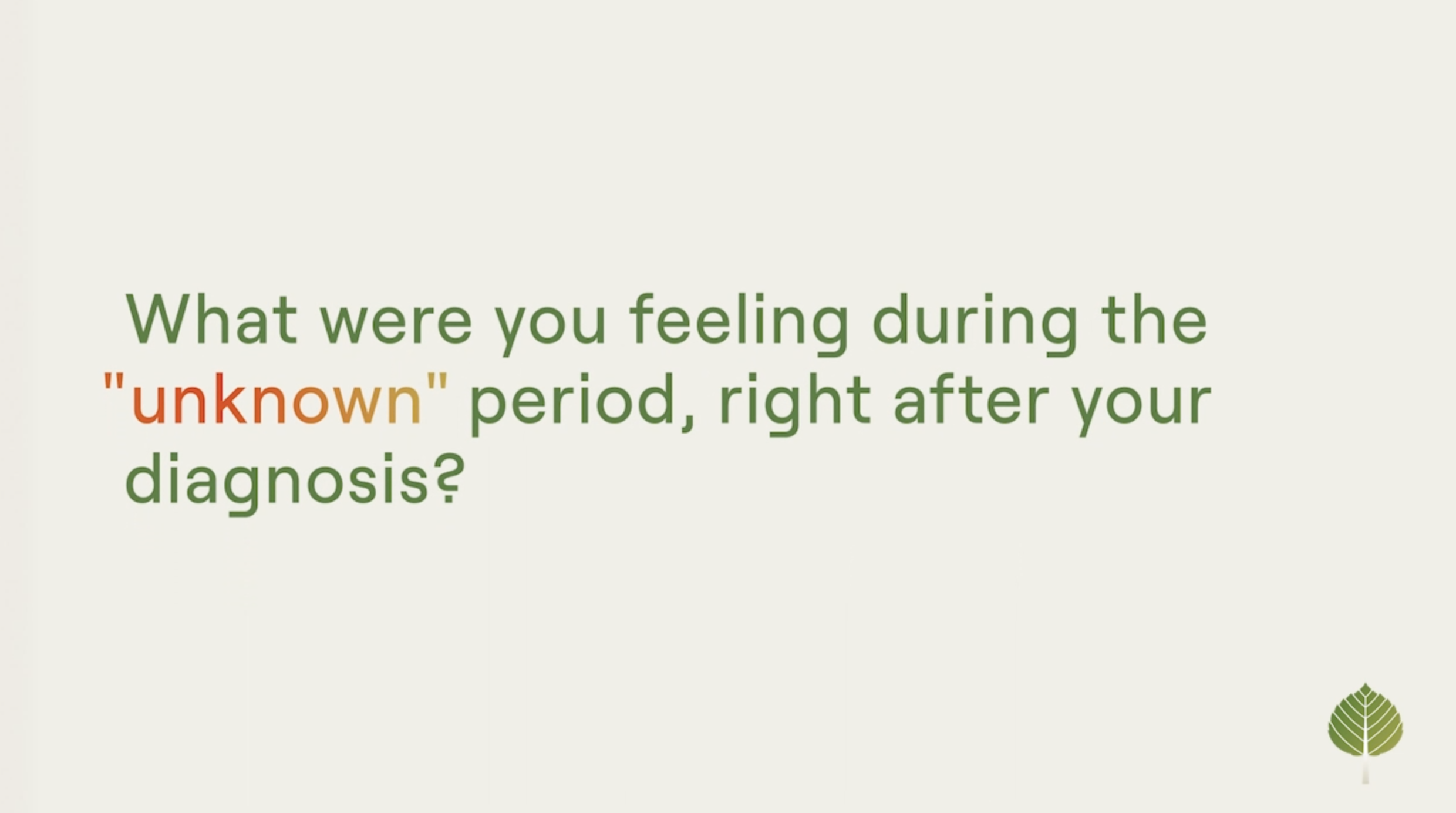 What were you feeling during the "unknown" period, right after your diagnosis?